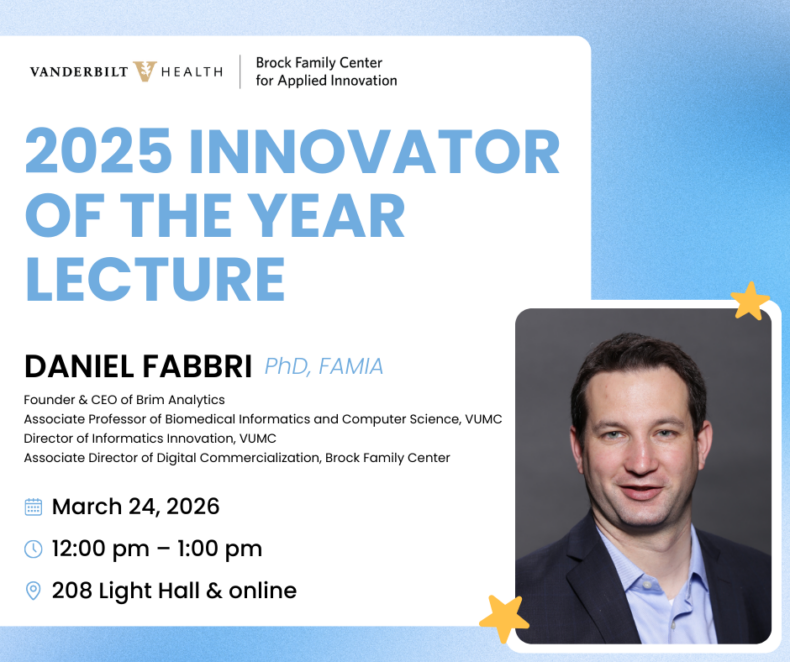 VANDERBILT HEALTH

Brock Family Center for Applied Innovation

2025 INNOVATOR OF THE YEAR LECTURE

DANIEL FABBRI PhD, FAMIA

Founder & CEO of Brim Analytics
Associate Professor of Biomedical Informatics and Computer Science, VUMC
Director of Informatics Innovation, VUMC
Associate Director of Digital Commercialization, Brock Family Center

March 24, 2026

12:00 pm – 1:00 pm

208 Light Hall & online